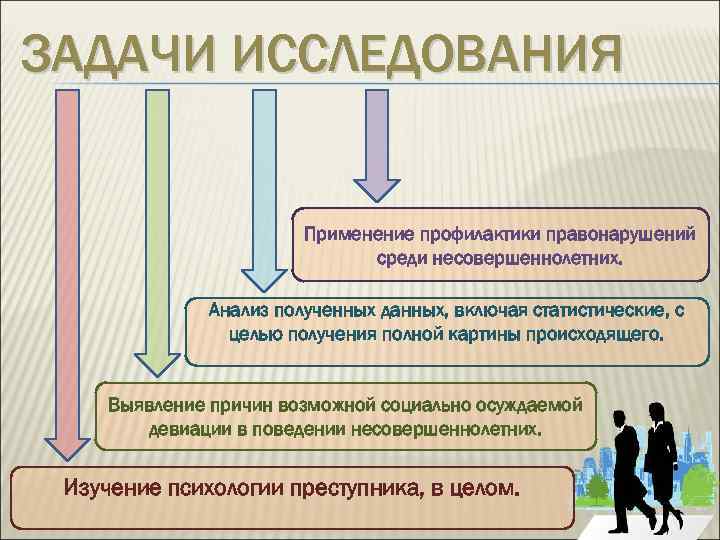 ЗАДАЧИ ИССЛЕДОВАНИЯ

Применение профилактики правонарушений среди несовершеннолетних.

Анализ полученных данных, включая статистические, с целью получения полной картины происходящего.

Выявление причин возможной социально осуждаемой девиации в поведении несовершеннолетних.

Изучение психологии преступника, в целом.